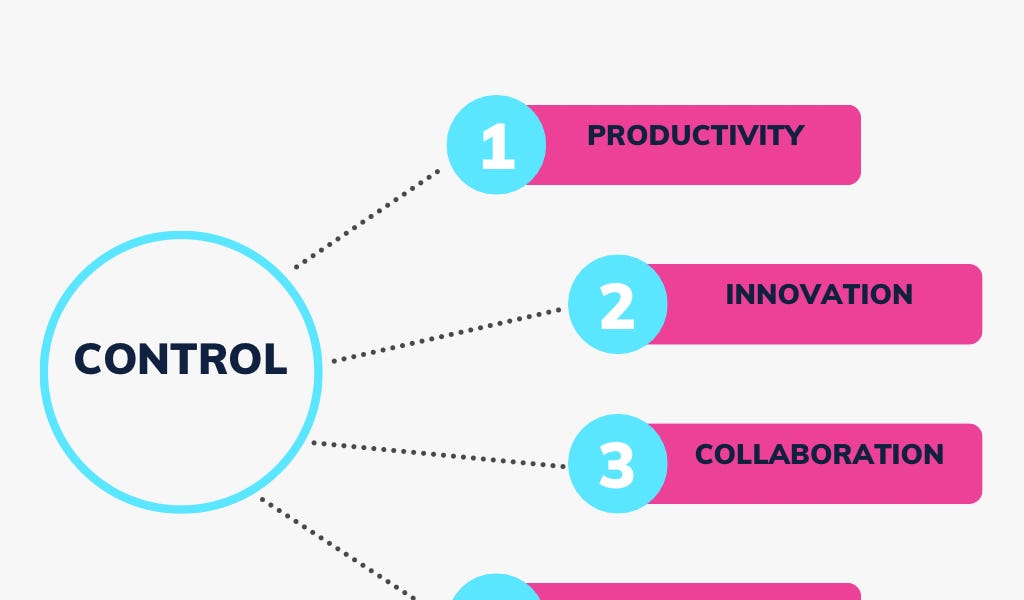 CONTROL

1 PRODUCTIVITY

2 INNOVATION

3 COLLABORATION